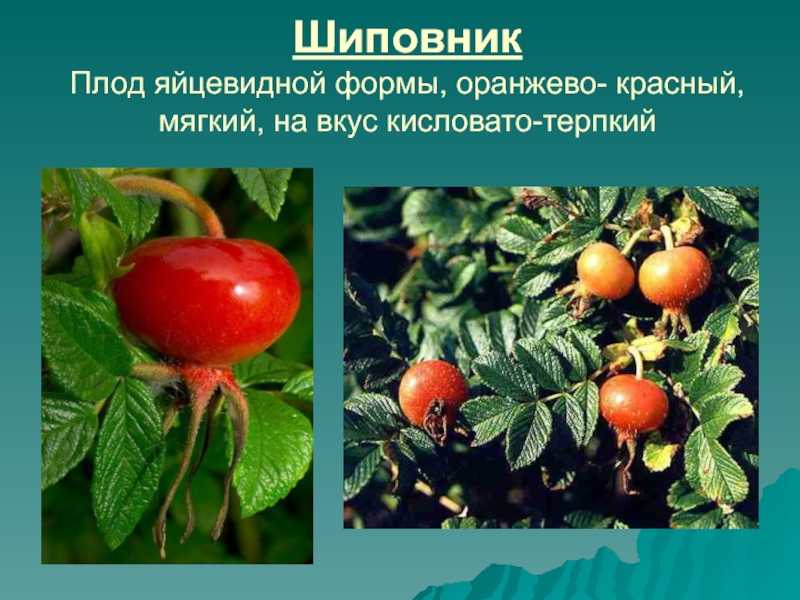 Шиповник

Плод яйцевидной формы, оранжево- красный, мягкий, на вкус кисловато-терпкий